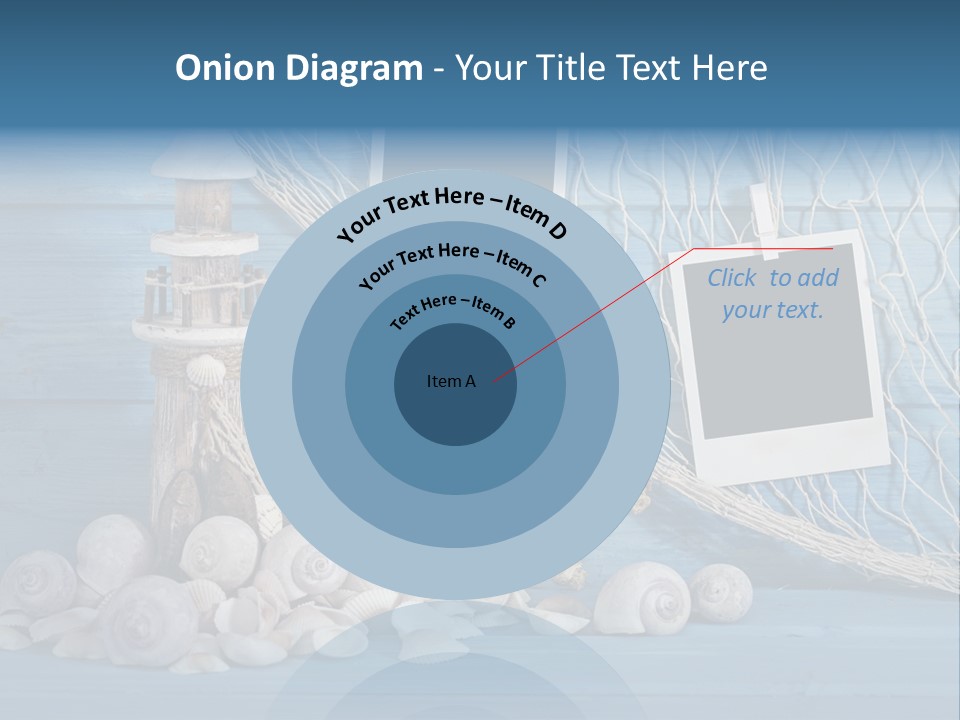 Onion Diagram - Your Title Text Here

Your Text Here – Item D

Your Text Here – Item C

Text Here – Item B

Item A

Click to add your text.